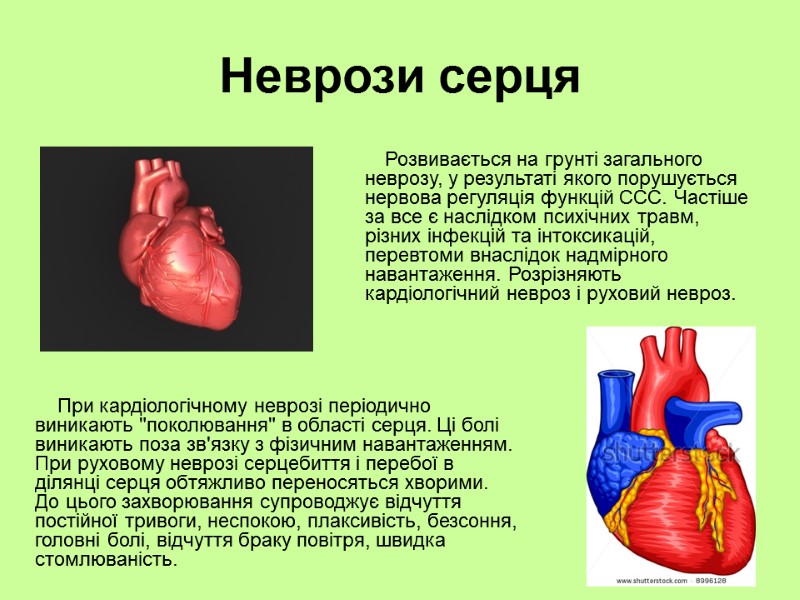 Неврози серця

Розвивається на грунті загального неврозу, у результаті якого порушується нервова регуляція функцій ССС. Частіше за все є наслідком психічних травм, різних інфекцій та інтоксикацій, перевтоми внаслідок надмірного навантаження. Розрізняють кардіологічний невроз і руховий невроз.

При кардіологічному неврозі періодично виникають "поколювання" в області серця. Ці болі виникають поза зв'язку з фізичним навантаженням. При руховому неврозі серцебиття і перебої в ділянці серця обтяжливо переносяться хворими. До цього захворювання супроводжує відчуття постійної тривоги, неспокою, плаксивість, безсоння, головні болі, відчуття браку повітря, швидка стомлюваність.

shutterstock

www.shutterstock.com · 8996128